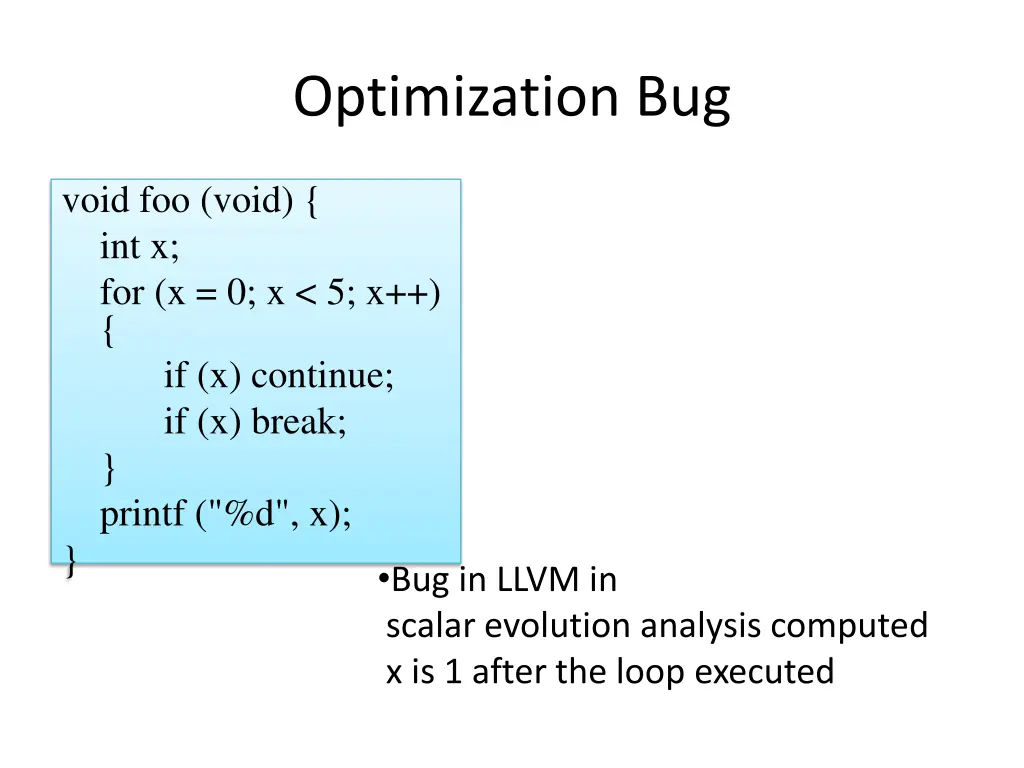 Optimization Bug

void foo (void) {
int x;
for (x = 0; x < 5; x++)
{
if (x) continue;
if (x) break;
}
printf ("%d", x);
}

•Bug in LLVM in scalar evolution analysis computed x is 1 after the loop executed